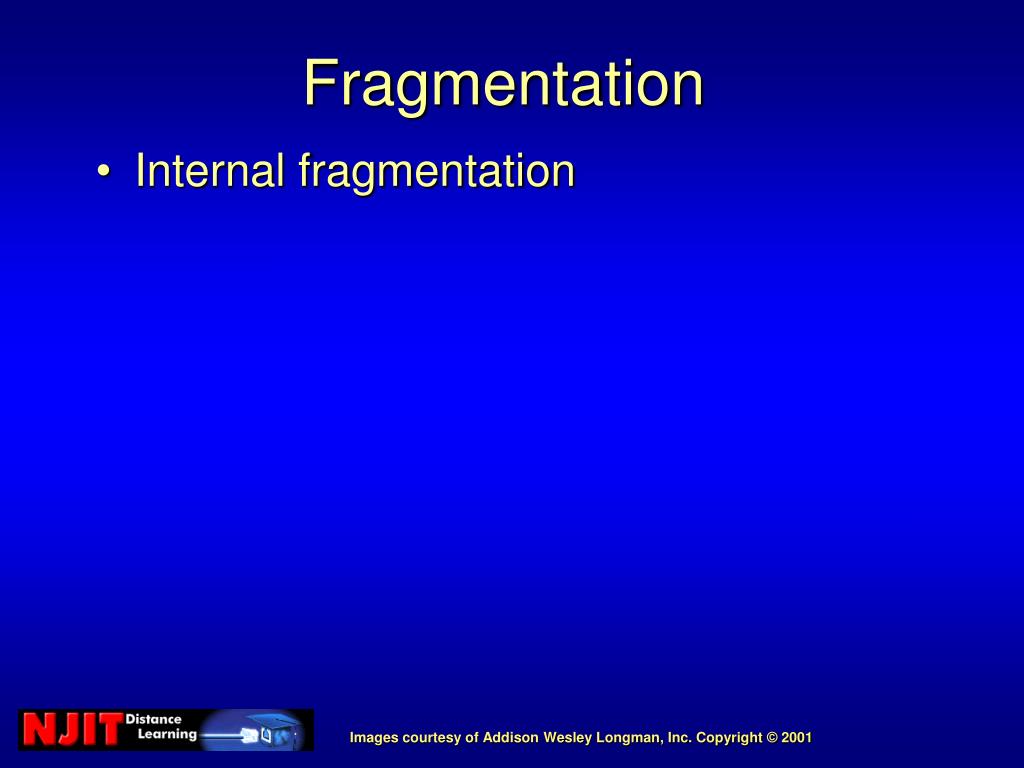 Fragmentation

• Internal fragmentation

NJIT Distance Learning

Images courtesy of Addison Wesley Longman, Inc. Copyright © 2001